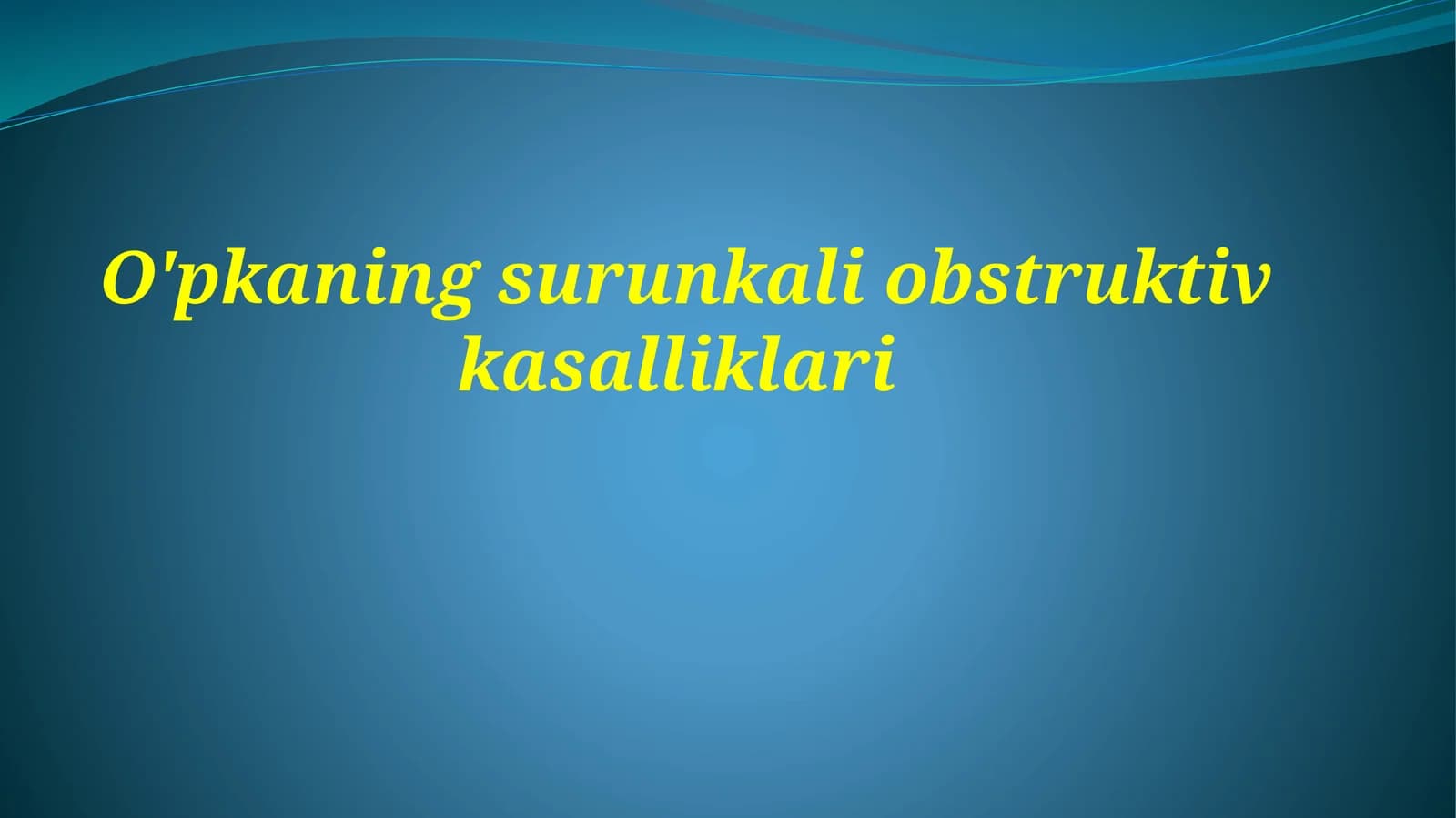 O'pkaning surunkali obstruktiv kasalliklari